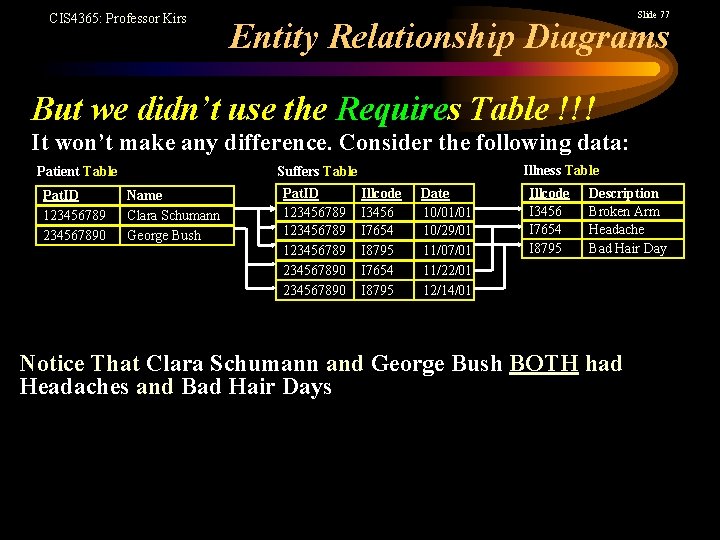 CIS4365: Professor Kirs

Slide 77

Entity Relationship Diagrams

But we didn't use the Requires Table !!!

It won't make any difference. Consider the following data:

Patient Table

| PatID | Name |
|---|---|
| 123456789 | Clara Schumann |
| 234567890 | George Bush |

Suffers Table

| PatID | Illcode | Date |
|---|---|---|
| 123456789 | I3456 | 10/01/01 |
| 123456789 | I7654 | 10/29/01 |
| 123456789 | I8795 | 11/07/01 |
| 234567890 | I7654 | 11/22/01 |
| 234567890 | I8795 | 12/14/01 |

Illness Table

| Illcode | Description |
|---|---|
| I3456 | Broken Arm |
| I7654 | Headache |
| I8795 | Bad Hair Day |

Notice That Clara Schumann and George Bush BOTH had Headaches and Bad Hair Days